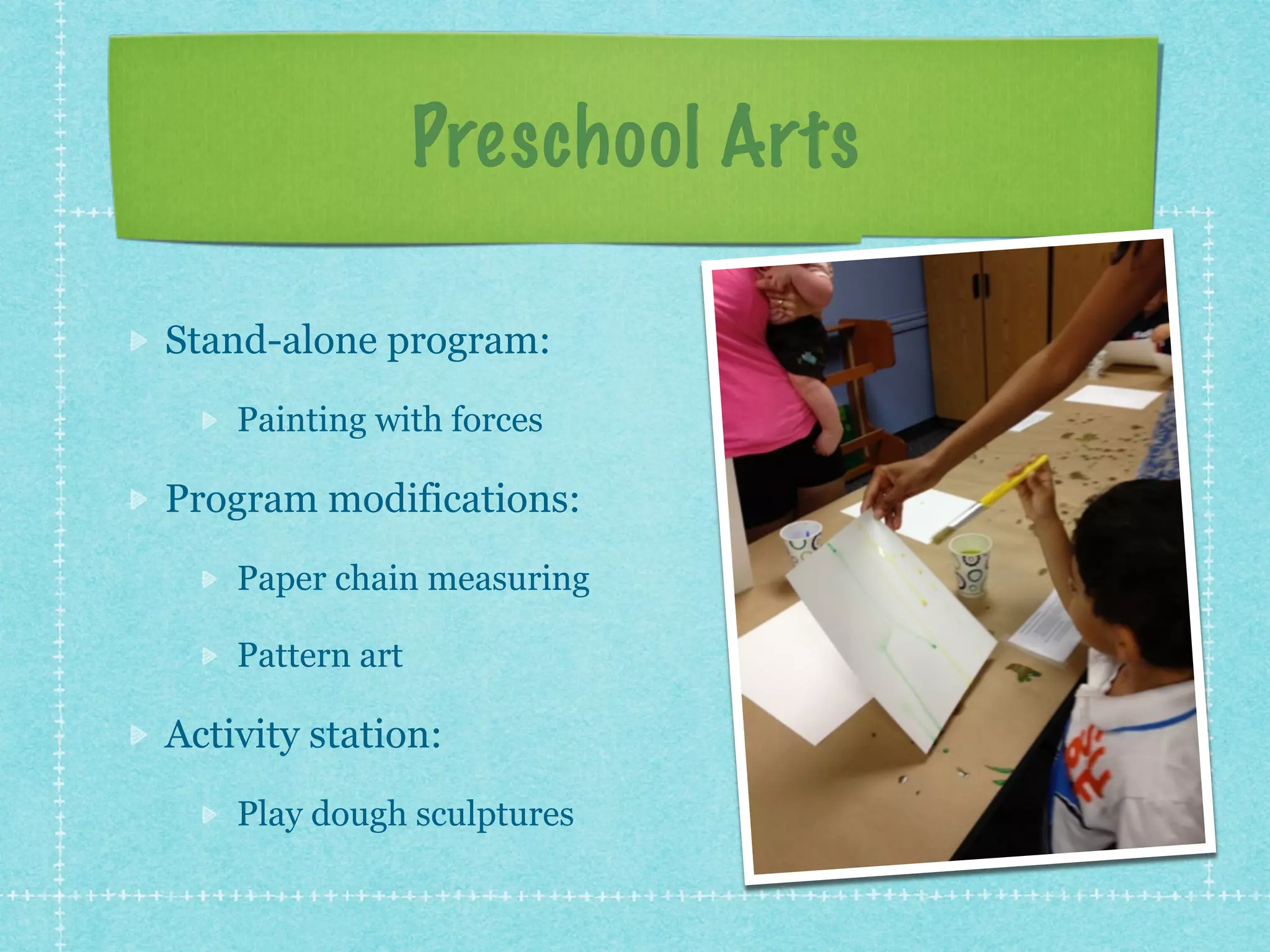 Preschool Arts

Stand-alone program:

Painting with forces

Program modifications:

Paper chain measuring

Pattern art

Activity station:

Play dough sculptures